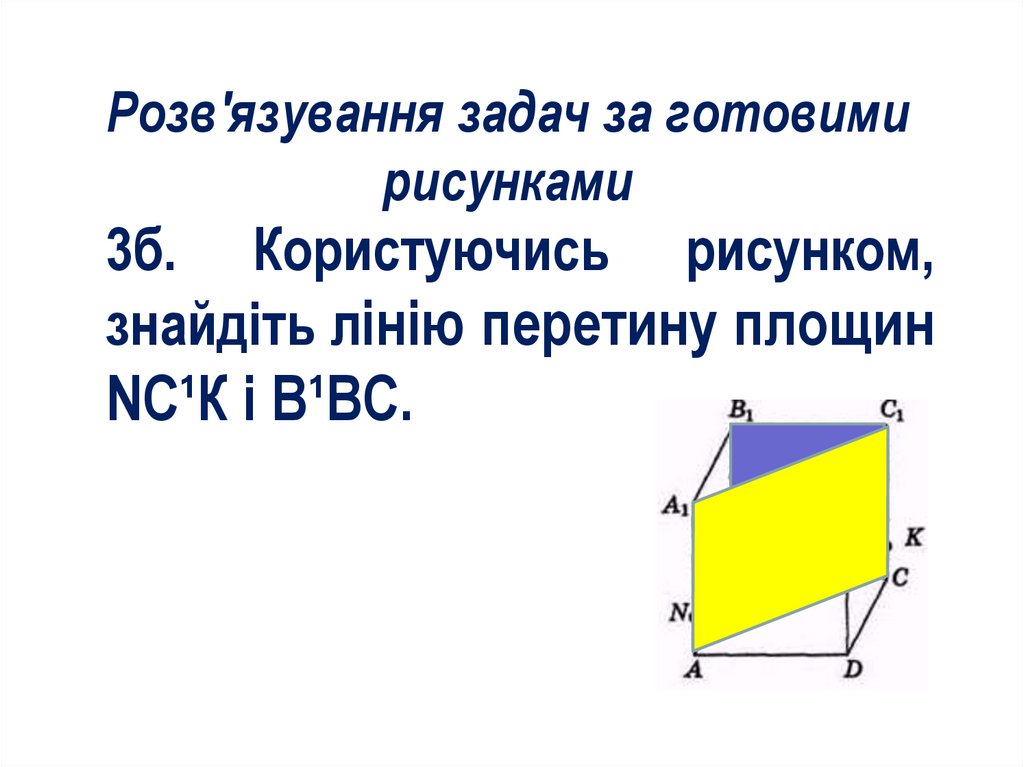 Розв'язування задач за готовими рисунками

3б. Користуючись рисунком, знайдіть лінію перетину площин NC¹K і B¹BC.

$B_1$ $C_1$ $A_1$ $K$ $C$ $N$ $A$ $D$